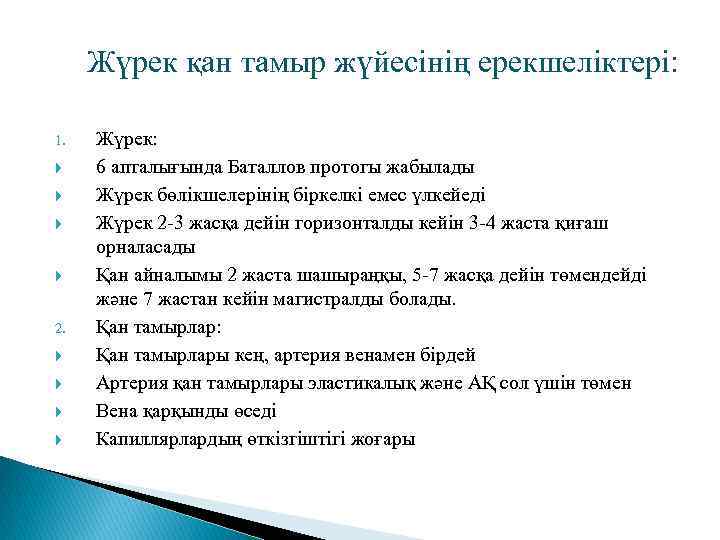 Жүрек қан тамыр жүйесінің ерекшеліктері:

1. Жүрек:

6 апталығында Баталлов протогы жабылады

Жүрек бөлікшелерінің біркелкі емес үлкейеді

Жүрек 2-3 жасқа дейін горизонталды кейін 3-4 жаста қиғаш орналасады

Қан айналымы 2 жаста шашыраңқы, 5-7 жасқа дейін төмендейді және 7 жастан кейін магистралды болады.

2. Қан тамырлар:

Қан тамырлары кең, артерия венамен бірдей

Артерия қан тамырлары эластикалық және АҚ сол үшін төмен

Вена қарқынды өседі

Капиллярлардың өткізгіштігі жоғары